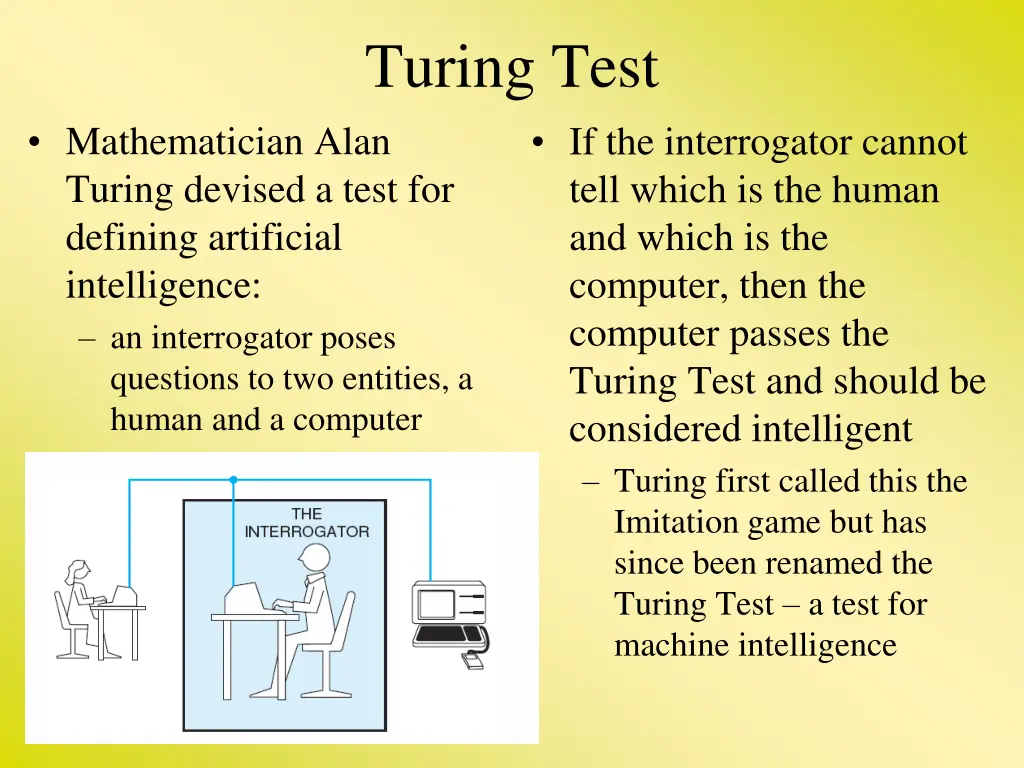 Turing Test

• Mathematician Alan Turing devised a test for defining artificial intelligence:
– an interrogator poses questions to two entities, a human and a computer

THE INTERROGATOR

• If the interrogator cannot tell which is the human and which is the computer, then the computer passes the Turing Test and should be considered intelligent
– Turing first called this the Imitation game but has since been renamed the Turing Test – a test for machine intelligence